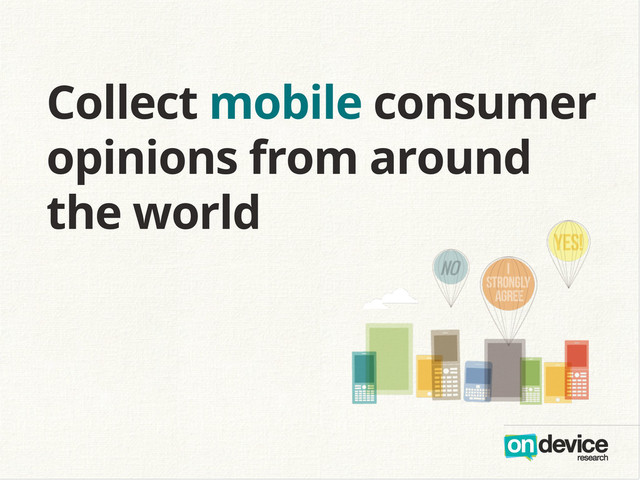 Collect mobile consumer opinions from around the world

NO

I STRONGLY AGREE

YES!

on device research